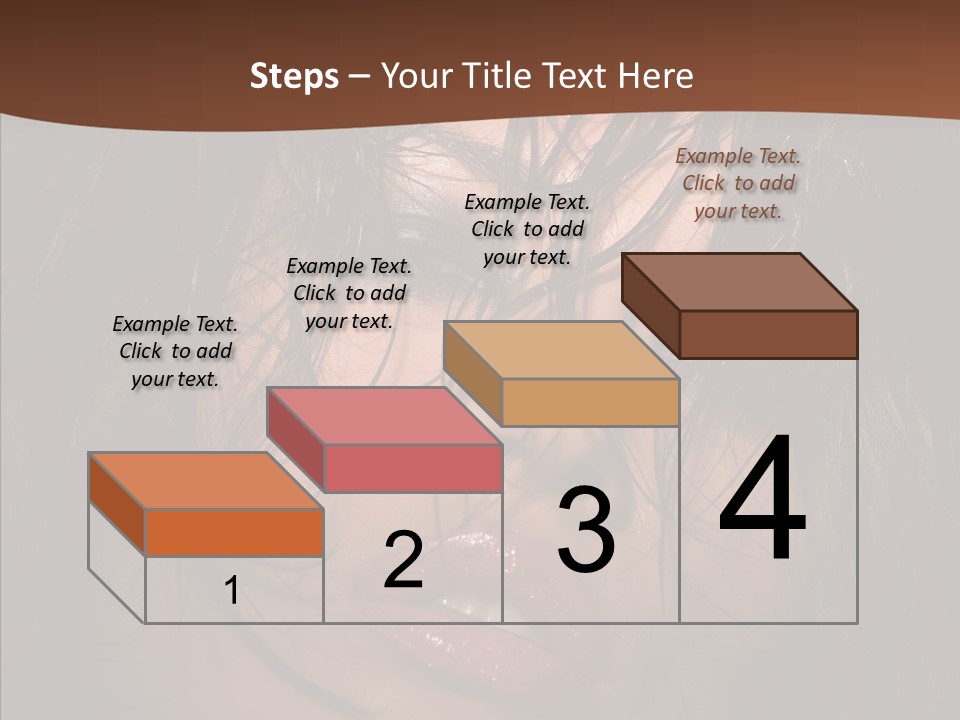 Steps – Your Title Text Here

Example Text. Click to add your text.

Example Text. Click to add your text.

Example Text. Click to add your text.

Example Text. Click to add your text.

1

2

3

4